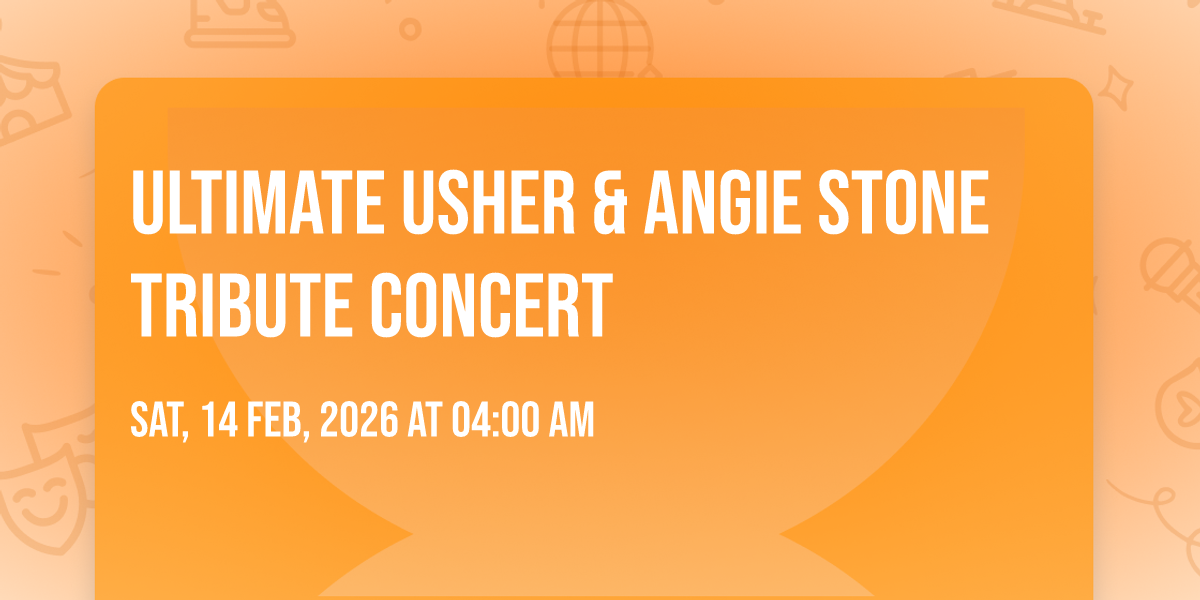 ULTIMATE USHER & ANGIE STONE TRIBUTE CONCERT

SAT, 14 FEB, 2026 AT 04:00 AM